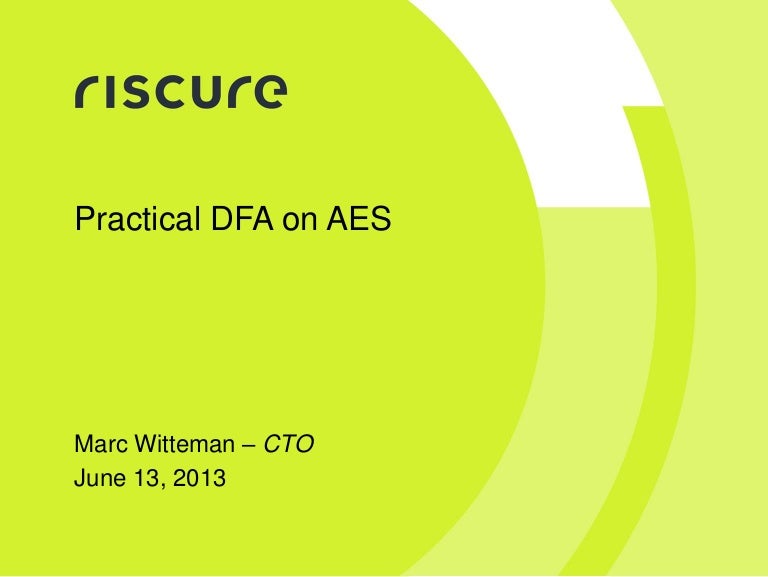 riscure

Practical DFA on AES

Marc Witteman – CTO
June 13, 2013